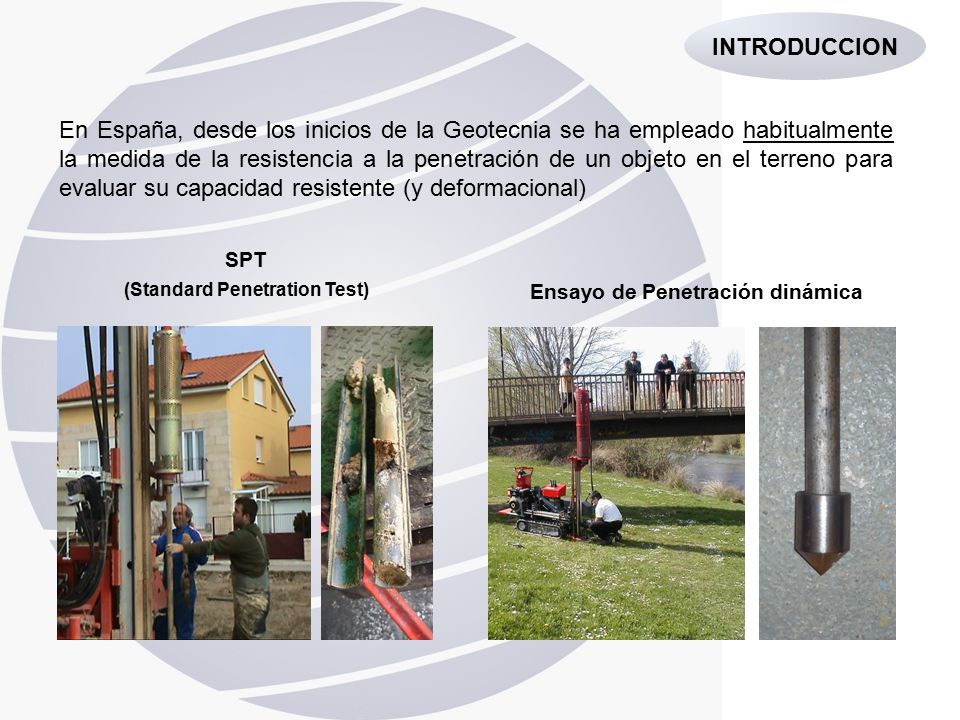 INTRODUCCION

En España, desde los inicios de la Geotecnia se ha empleado habitualmente la medida de la resistencia a la penetración de un objeto en el terreno para evaluar su capacidad resistente (y deformacional)

SPT
(Standard Penetration Test)

Ensayo de Penetración dinámica